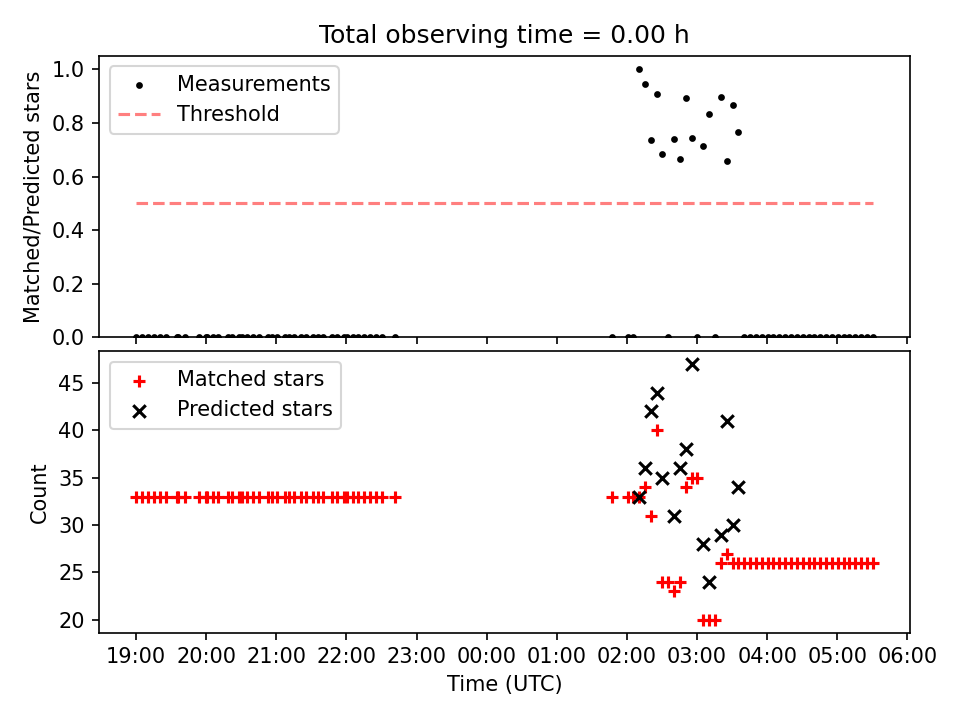 Total observing time = 0.00 h

Matched/Predicted stars

1.0
0.8
0.6
0.4
0.2
0.0

Measurements
Threshold

Count

45
40
35
30
25
20

Matched stars
Predicted stars

19:00 20:00 21:00 22:00 23:00 00:00 01:00 02:00 03:00 04:00 05:00 06:00

Time (UTC)